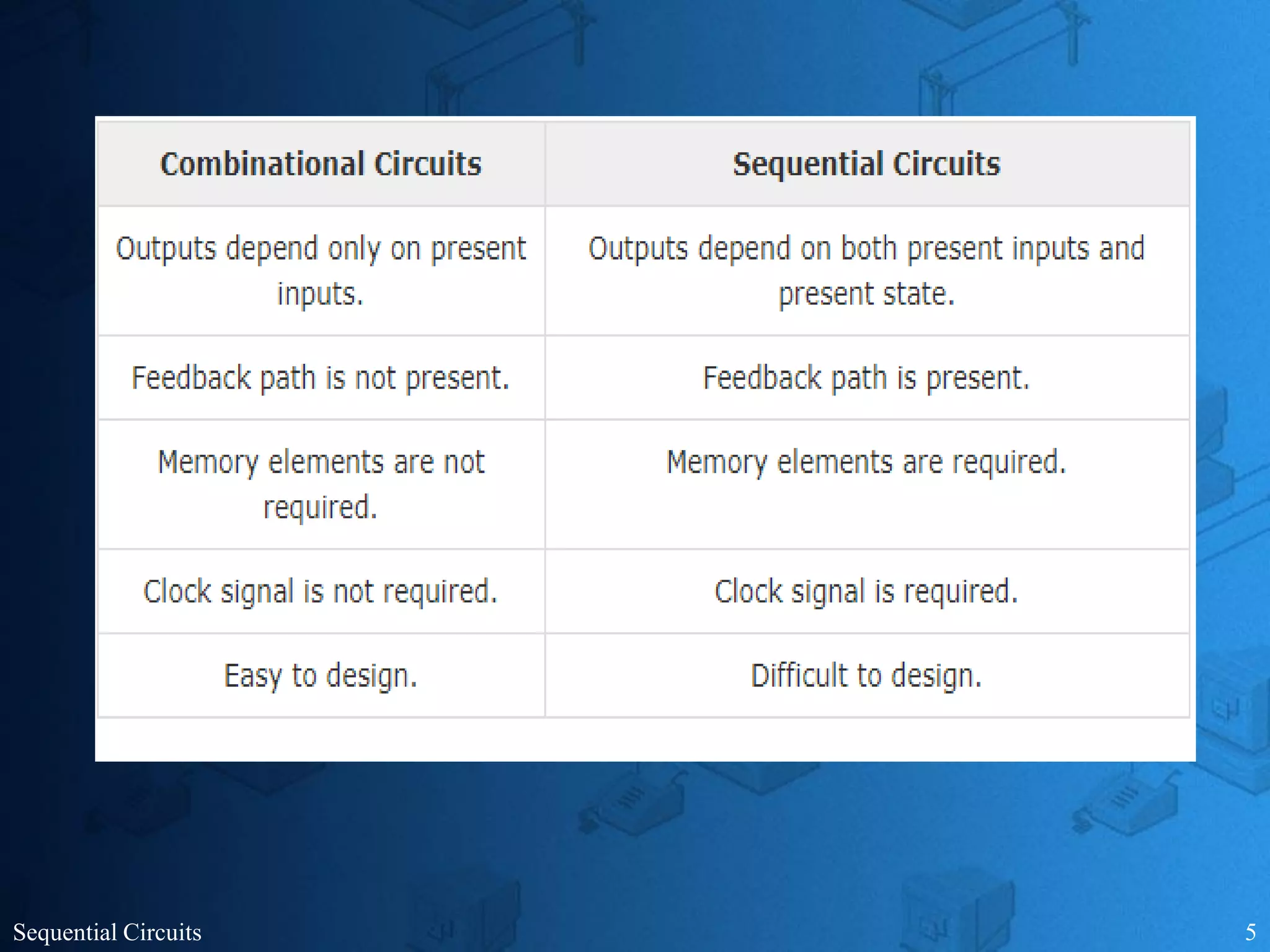 | Combinational Circuits | Sequential Circuits |
|---|---|
| Outputs depend only on present inputs. | Outputs depend on both present inputs and present state. |
| Feedback path is not present. | Feedback path is present. |
| Memory elements are not required. | Memory elements are required. |
| Clock signal is not required. | Clock signal is required. |
| Easy to design. | Difficult to design. |

Sequential Circuits

5